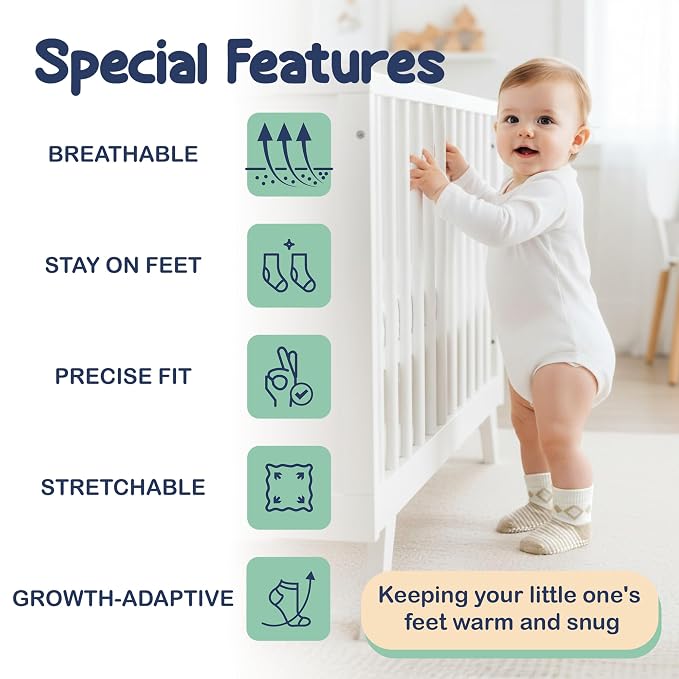 Special Features

BREATHABLE

STAY ON FEET

PRECISE FIT

STRETCHABLE

GROWTH-ADAPTIVE

Keeping your little one's feet warm and snug